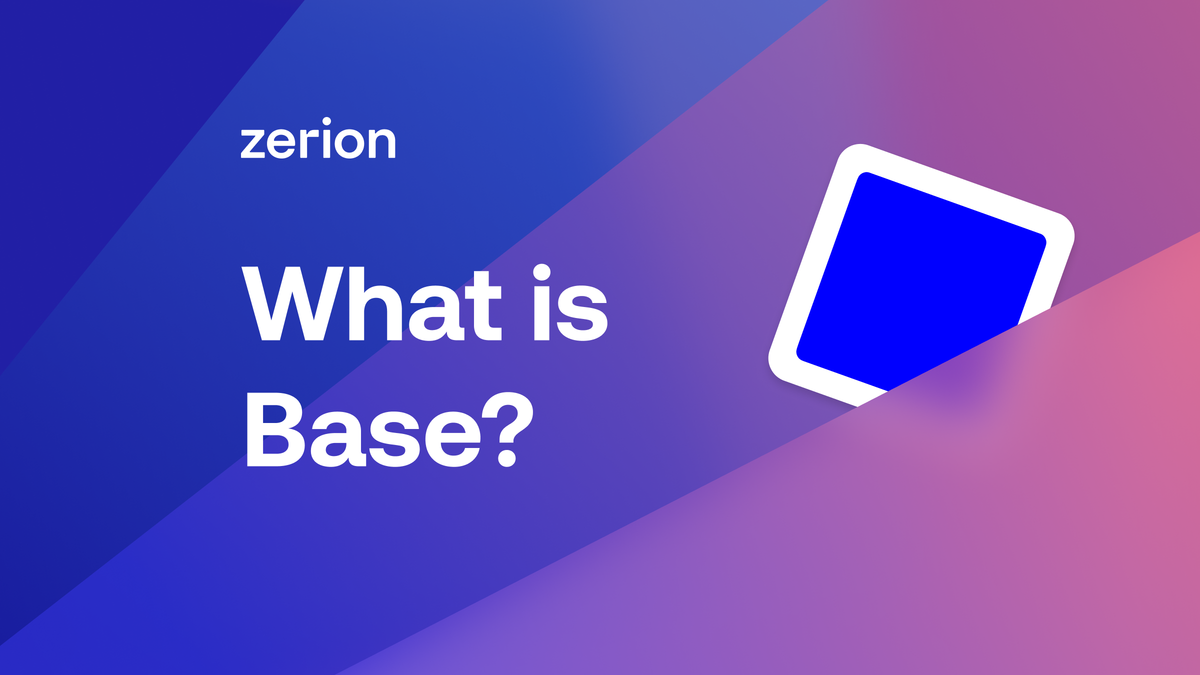 zerion

What is Base?